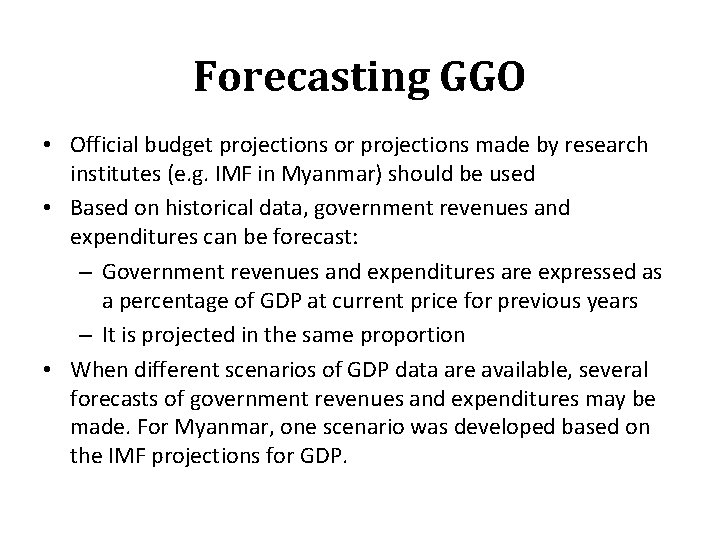 Forecasting GGO

• Official budget projections or projections made by research institutes (e.g. IMF in Myanmar) should be used

• Based on historical data, government revenues and expenditures can be forecast:

– Government revenues and expenditures are expressed as a percentage of GDP at current price for previous years

– It is projected in the same proportion

• When different scenarios of GDP data are available, several forecasts of government revenues and expenditures may be made. For Myanmar, one scenario was developed based on the IMF projections for GDP.